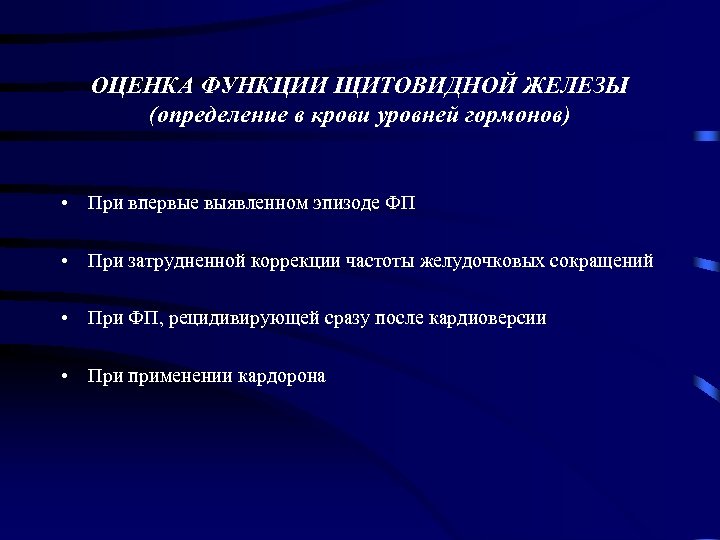 ОЦЕНКА ФУНКЦИИ ЩИТОВИДНОЙ ЖЕЛЕЗЫ
(определение в крови уровней гормонов)

• При впервые выявленном эпизоде ФП

• При затрудненной коррекции частоты желудочковых сокращений

• При ФП, рецидивирующей сразу после кардиоверсии

• При применении кардорона